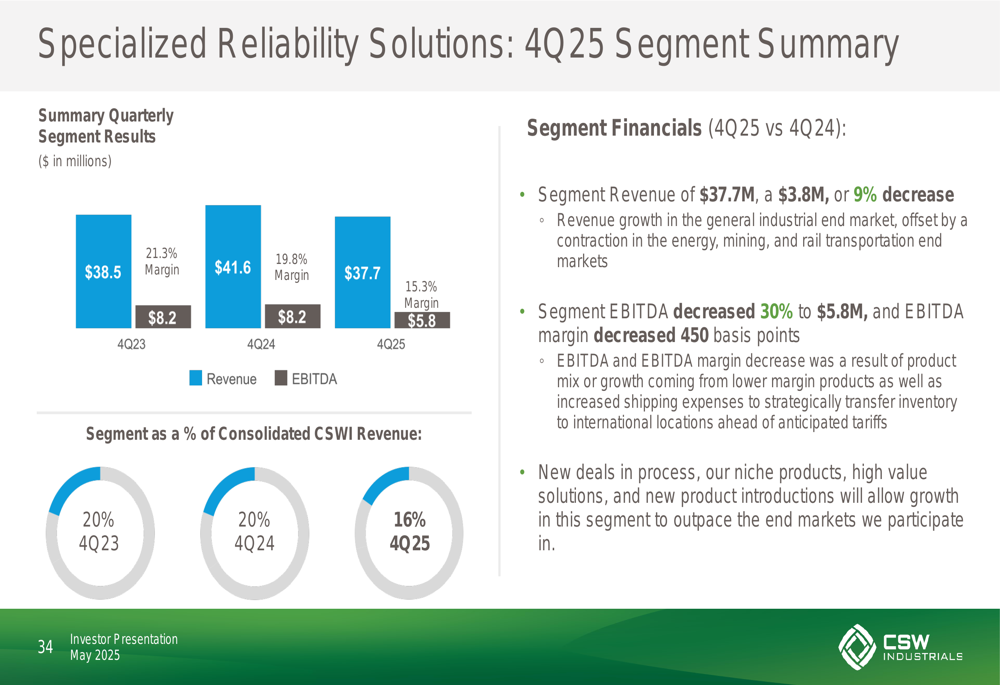 Specialized Reliability Solutions: 4Q25 Segment Summary

Summary Quarterly Segment Results
($ in millions)

$38.5
21.3% Margin
$8.2
4Q23

$41.6
19.8% Margin
$8.2
4Q24

$37.7
15.3% Margin
$5.8
4Q25

Revenue EBITDA

Segment as a % of Consolidated CSWI Revenue:

20%
4Q23

20%
4Q24

16%
4Q25

Segment Financials (4Q25 vs 4Q24):

• Segment Revenue of $37.7M, a $3.8M, or 9% decrease
◦ Revenue growth in the general industrial end market, offset by a contraction in the energy, mining, and rail transportation end markets

• Segment EBITDA decreased 30% to $5.8M, and EBITDA margin decreased 450 basis points
◦ EBITDA and EBITDA margin decrease was a result of product mix or growth coming from lower margin products as well as increased shipping expenses to strategically transfer inventory to international locations ahead of anticipated tariffs

• New deals in process, our niche products, high value solutions, and new product introductions will allow growth in this segment to outpace the end markets we participate in.

34 Investor Presentation
May 2025

CSW INDUSTRIALS